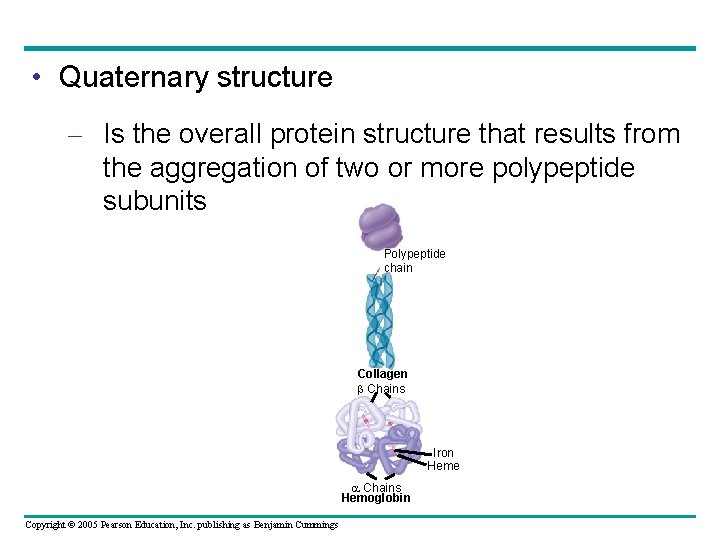 • Quaternary structure

– Is the overall protein structure that results from the aggregation of two or more polypeptide subunits

Polypeptide chain

Collagen

β Chains

Iron

Heme

α Chains

Hemoglobin

Copyright © 2005 Pearson Education, Inc. publishing as Benjamin Cummings